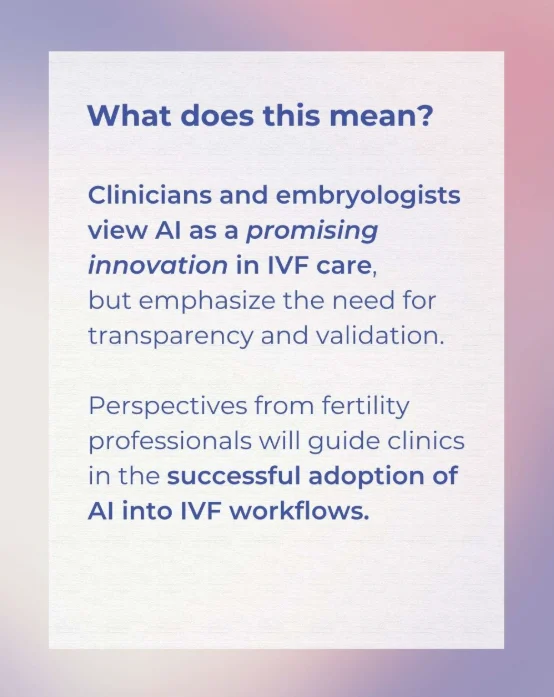 What does this mean?

Clinicians and embryologists view AI as a promising innovation in IVF care, but emphasize the need for transparency and validation.

Perspectives from fertility professionals will guide clinics in the successful adoption of AI into IVF workflows.